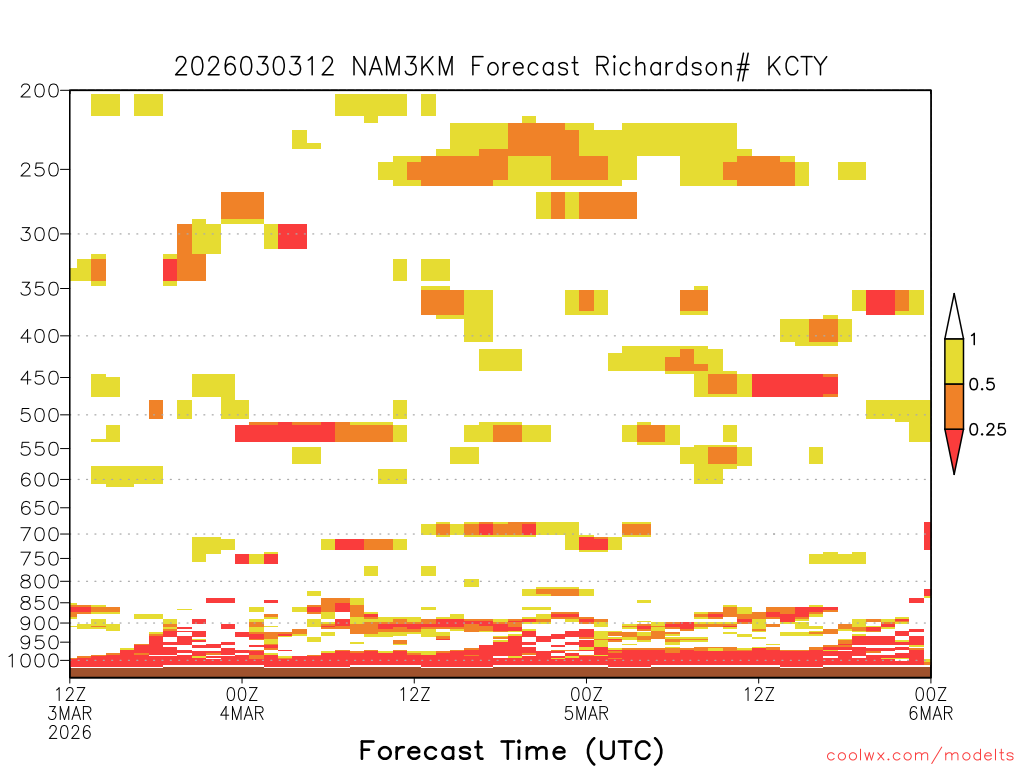 2026030312 NAM3KM Forecast Richardson# KCTY

200
250
300
350
400
450
500
550
600
650
700
750
800
850
900
950
1000

1
0.5
0.25

12Z 3MAR 2026
00Z 4MAR
12Z
00Z 5MAR
12Z
00Z 6MAR

Forecast Time (UTC)

coolwx.com/modelts